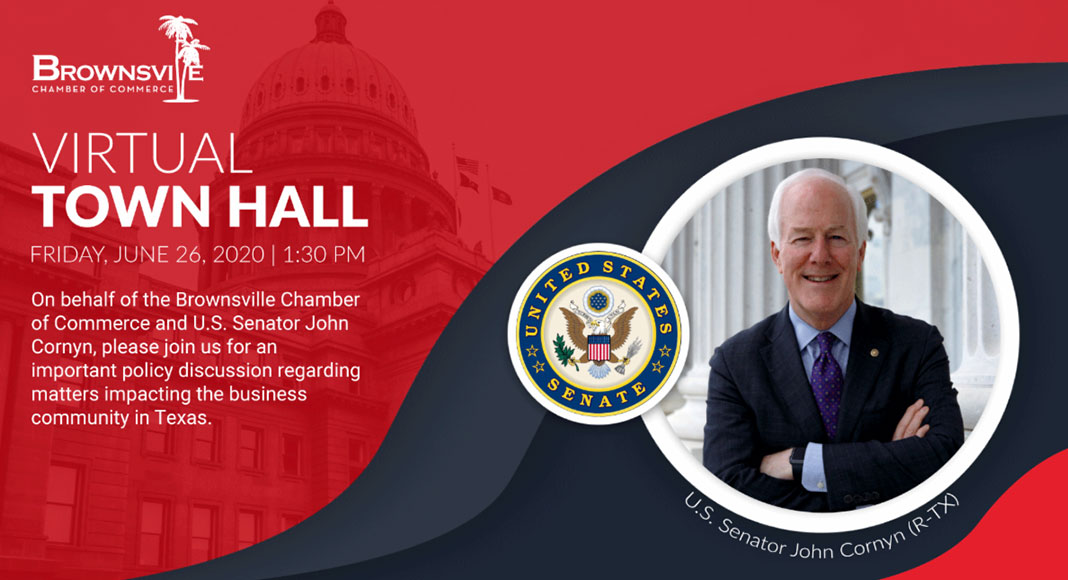 BROWNSVILLE
CHAMBER OF COMMERCE

VIRTUAL
TOWN HALL

FRIDAY, JUNE 26, 2020 | 1:30 PM

On behalf of the Brownsville Chamber of Commerce and U.S. Senator John Cornyn, please join us for an important policy discussion regarding matters impacting the business community in Texas.

UNITED STATES SENATE

U.S. Senator John Cornyn (R-TX)